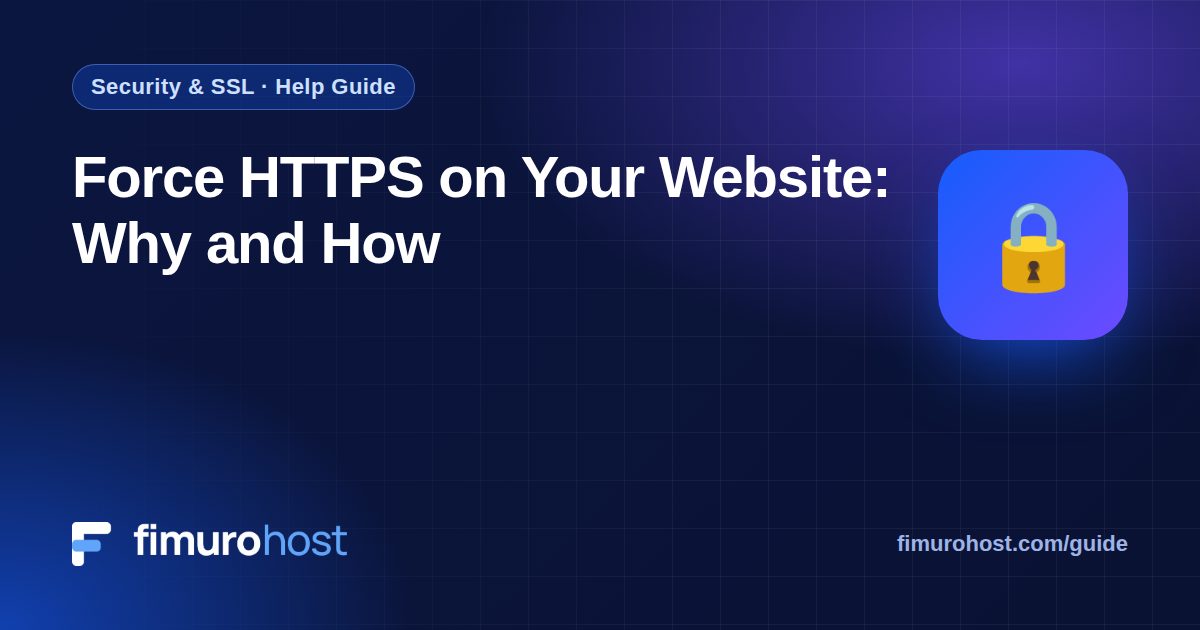 Security & SSL · Help Guide

Force HTTPS on Your Website: Why and How

fimurohost

fimurohost.com/guide